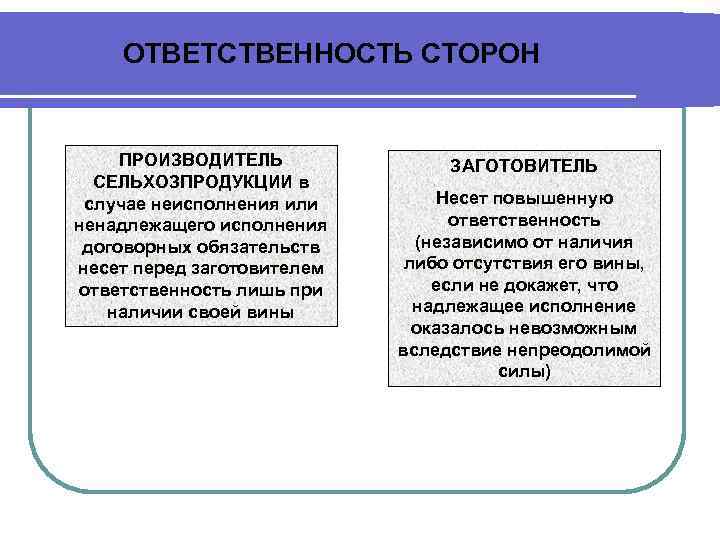 ОТВЕТСТВЕННОСТЬ СТОРОН

ПРОИЗВОДИТЕЛЬ СЕЛЬХОЗПРОДУКЦИИ в случае неисполнения или ненадлежащего исполнения договорных обязательств несет перед заготовителем ответственность лишь при наличии своей вины

ЗАГОТОВИТЕЛЬ

Несет повышенную ответственность (независимо от наличия либо отсутствия его вины, если не докажет, что надлежащее исполнение оказалось невозможным вследствие непреодолимой силы)